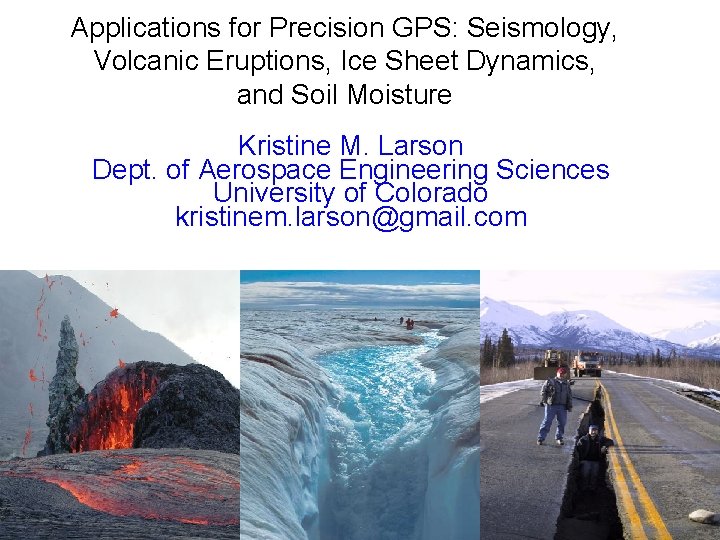 Applications for Precision GPS: Seismology, Volcanic Eruptions, Ice Sheet Dynamics, and Soil Moisture

Kristine M. Larson
Dept. of Aerospace Engineering Sciences
University of Colorado
kristinem.larson@gmail.com